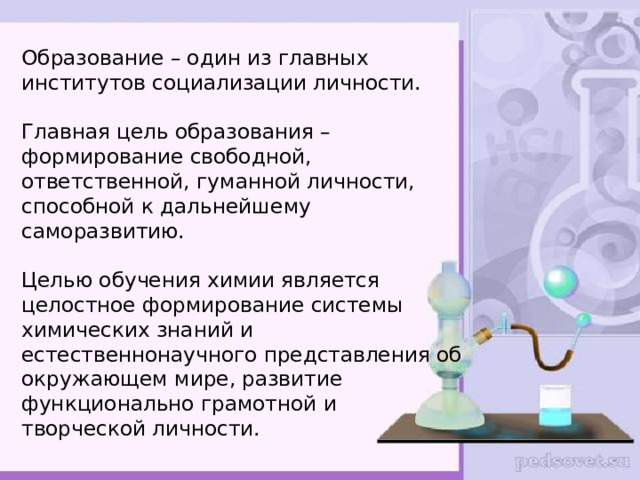 Образование – один из главных институтов социализации личности.

Главная цель образования – формирование свободной, ответственной, гуманной личности, способной к дальнейшему саморазвитию.

Целью обучения химии является целостное формирование системы химических знаний и естественнонаучного представления об окружающем мире, развитие функционально грамотной и творческой личности.

HCl

pedsovet.su